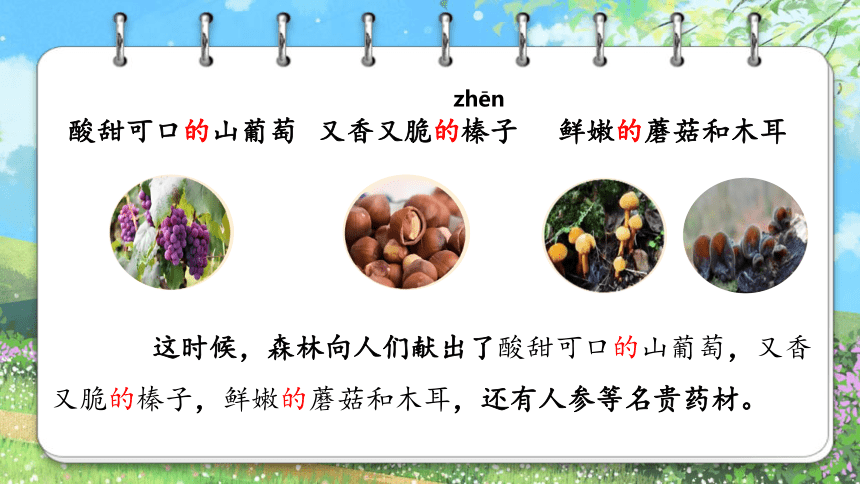 zhēn

酸甜可口的山葡萄　又香又脆的榛子　鲜嫩的蘑菇和木耳

这时候，森林向人们献出了酸甜可口的山葡萄，又香又脆的榛子，鲜嫩的蘑菇和木耳，还有人参等名贵药材。